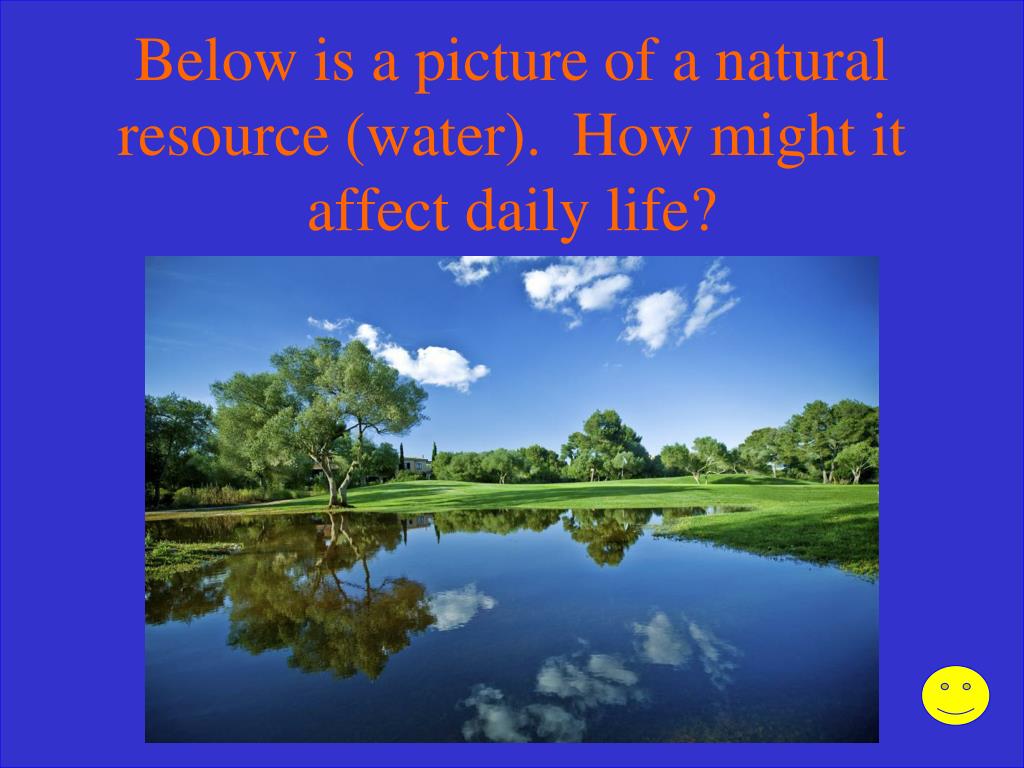 Below is a picture of a natural resource (water).  How might it affect daily life?